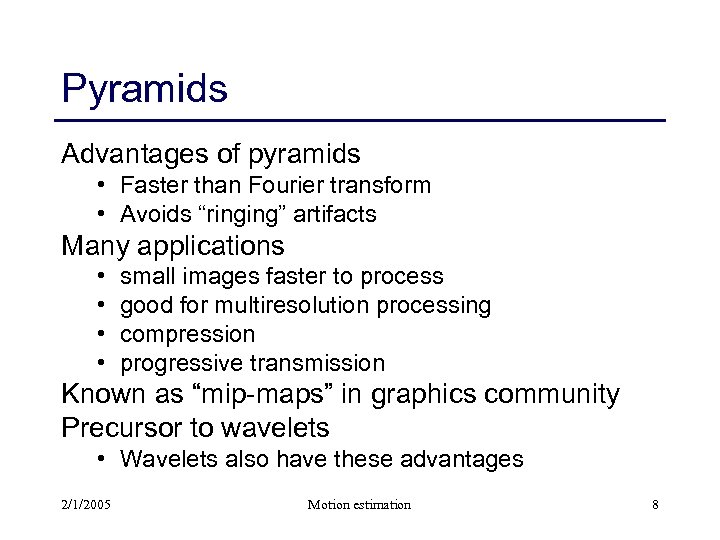 Pyramids

Advantages of pyramids
• Faster than Fourier transform
• Avoids “ringing” artifacts

Many applications
• small images faster to process
• good for multiresolution processing
• compression
• progressive transmission

Known as “mip-maps” in graphics community

Precursor to wavelets
• Wavelets also have these advantages

2/1/2005

Motion estimation

8